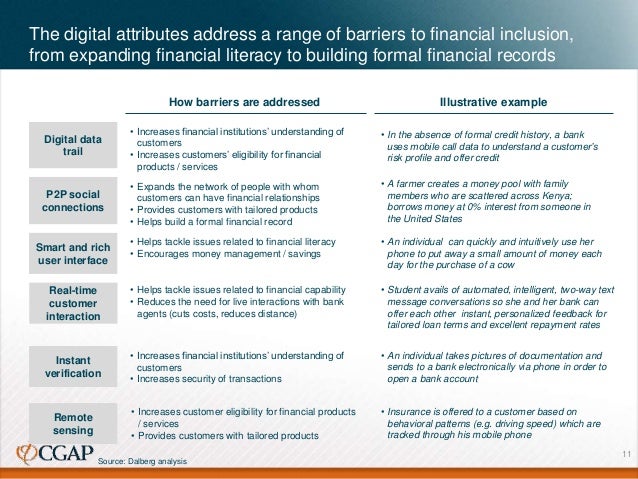 The digital attributes address a range of barriers to financial inclusion, from expanding financial literacy to building formal financial records

| | How barriers are addressed | Illustrative example |
|---|---|---|
| Digital data trail | • Increases financial institutions' understanding of customers • Increases customers' eligibility for financial products / services | • In the absence of formal credit history, a bank uses mobile call data to understand a customer's risk profile and offer credit |
| P2P social connections | • Expands the network of people with whom customers can have financial relationships • Provides customers with tailored products • Helps build a formal financial record | • A farmer creates a money pool with family members who are scattered across Kenya; borrows money at 0% interest from someone in the United States |
| Smart and rich user interface | • Helps tackle issues related to financial literacy • Encourages money management / savings | • An individual can quickly and intuitively use her phone to put away a small amount of money each day for the purchase of a cow |
| Real-time customer interaction | • Helps tackle issues related to financial capability • Reduces the need for live interactions with bank agents (cuts costs, reduces distance) | • Student avails of automated, intelligent, two-way text message conversations so she and her bank can offer each other instant, personalized feedback for tailored loan terms and excellent repayment rates |
| Instant verification | • Increases financial institutions' understanding of customers • Increases security of transactions | • An individual takes pictures of documentation and sends to a bank electronically via phone in order to open a bank account |
| Remote sensing | • Increases customer eligibility for financial products / services • Provides customers with tailored products | • Insurance is offered to a customer based on behavioral patterns (e.g. driving speed) which are tracked through his mobile phone |

CGAP

Source: Dalberg analysis

11